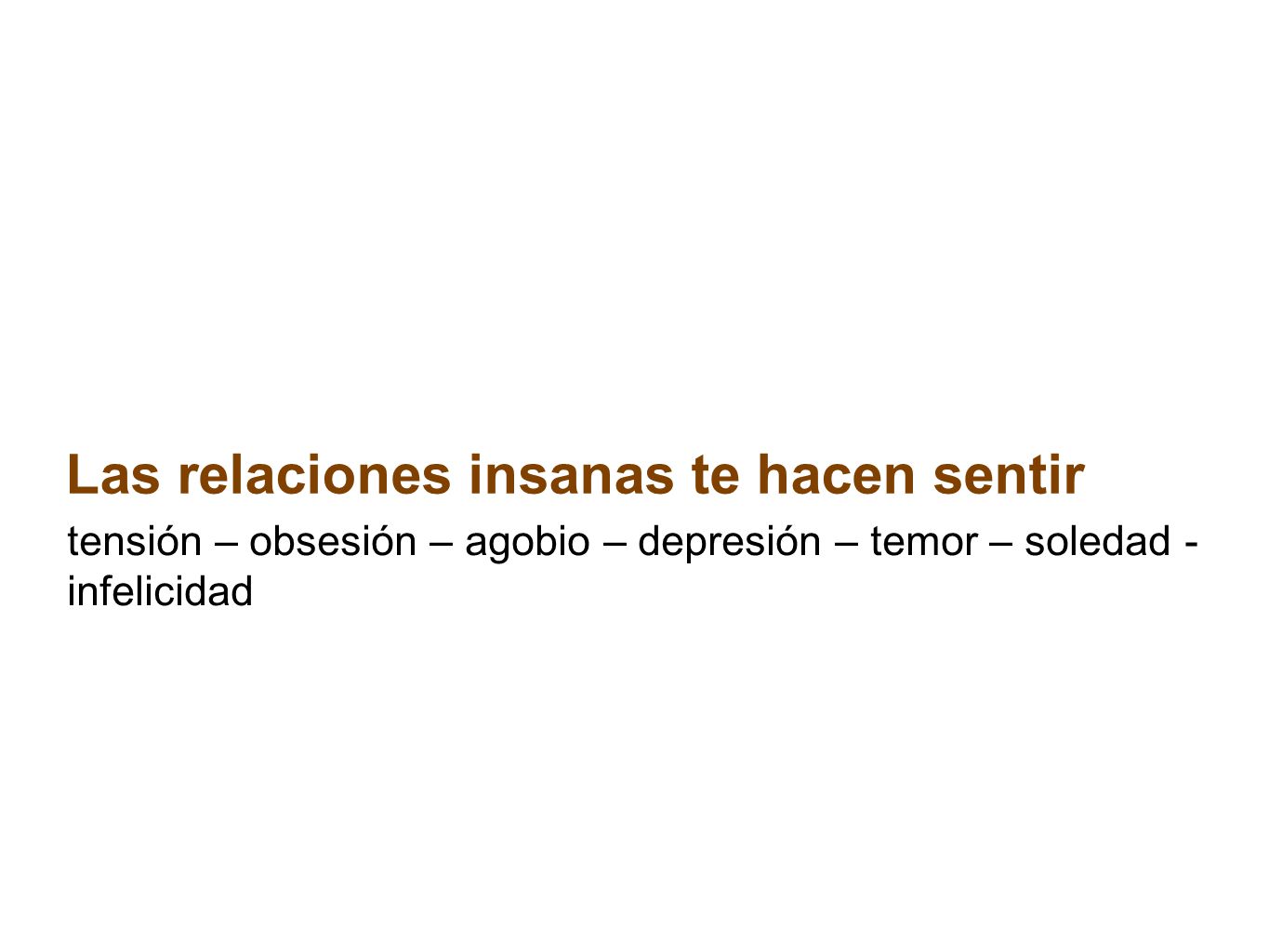 Las relaciones insanas te hacen sentir

tensión – obsesión – agobio – depresión – temor – soledad - infelicidad